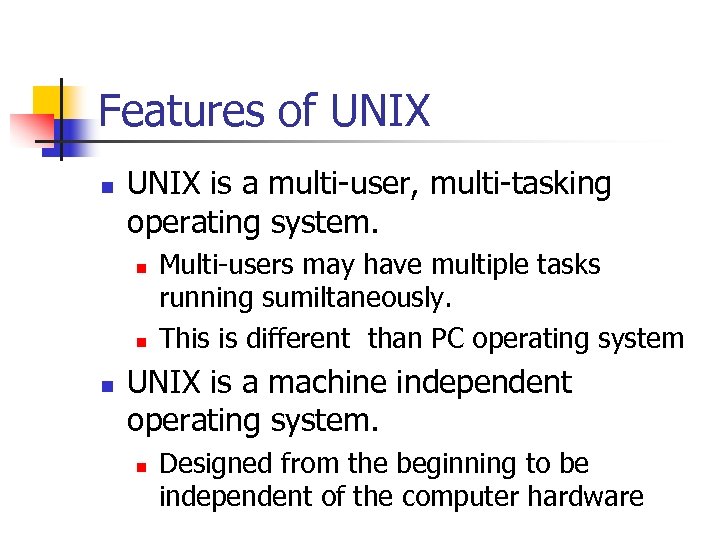 Features of UNIX

- UNIX is a multi-user, multi-tasking operating system.
  - Multi-users may have multiple tasks running sumiltaneously.
  - This is different than PC operating system
- UNIX is a machine independent operating system.
  - Designed from the beginning to be independent of the computer hardware